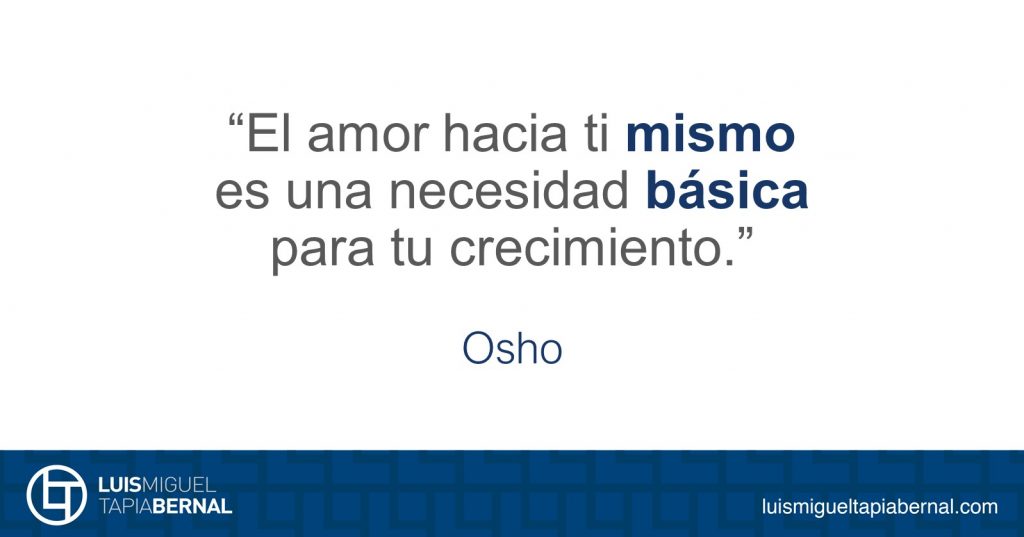 “El amor hacia ti mismo es una necesidad básica para tu crecimiento.”

Osho

LUISMIGUEL
TAPIABERNAL

luismigueltapiabernal.com